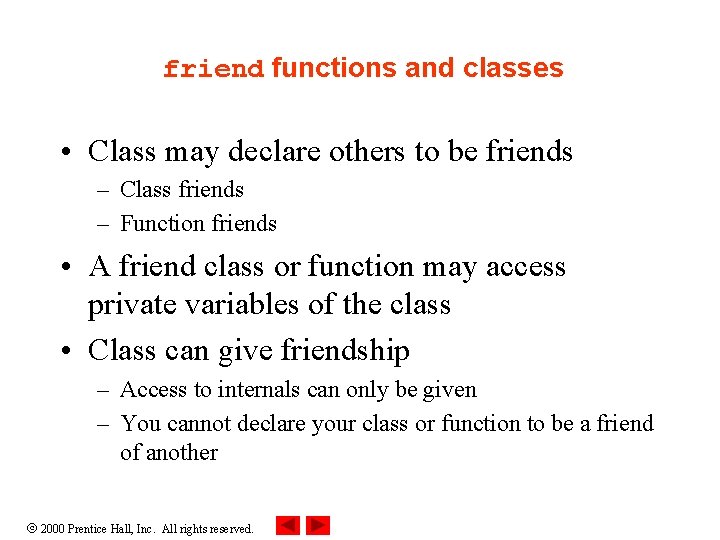 friend functions and classes

• Class may declare others to be friends
  – Class friends
  – Function friends
• A friend class or function may access private variables of the class
• Class can give friendship
  – Access to internals can only be given
  – You cannot declare your class or function to be a friend of another

© 2000 Prentice Hall, Inc. All rights reserved.